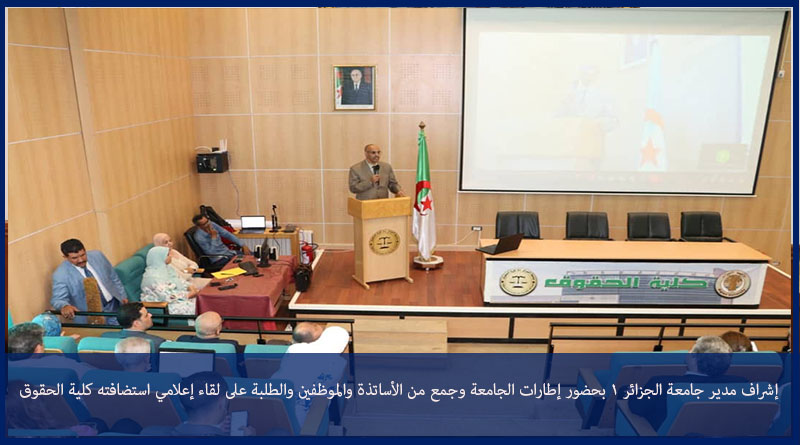 كلية الحقوق

إشراف مدير جامعة الجزائر ١ بحضور إطارات الجامعة وجمع من الأساتذة والموظفين والطلبة على لقاء إعلامي استضافته كلية الحقوق